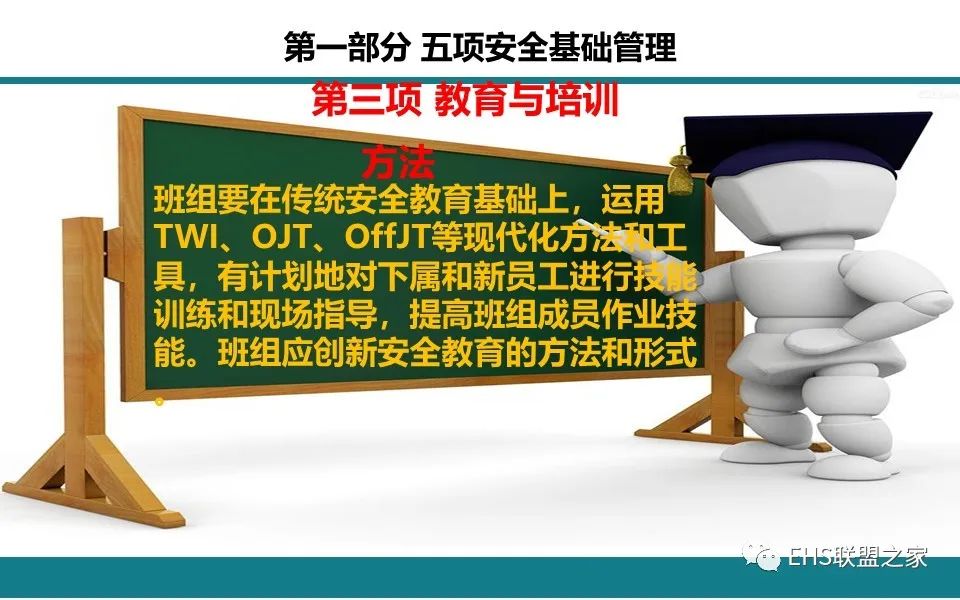 第一部分 五项安全基础管理

第三项 教育与培训

方法

班组要在传统安全教育基础上，运用TWI、OJT、OffJT等现代化方法和工具，有计划地对下属和新员工进行技能训练和现场指导，提高班组成员作业技能。班组应创新安全教育的方法和形式

EHS联盟之家